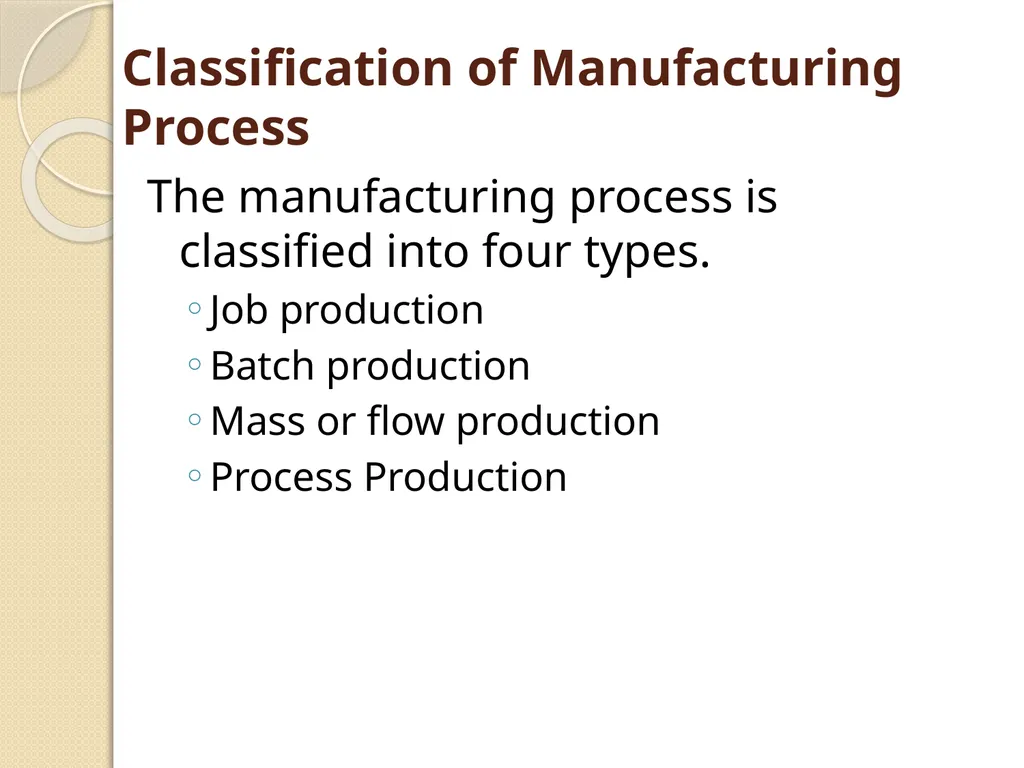 Classification of Manufacturing Process

The manufacturing process is classified into four types.

◦ Job production
◦ Batch production
◦ Mass or flow production
◦ Process Production